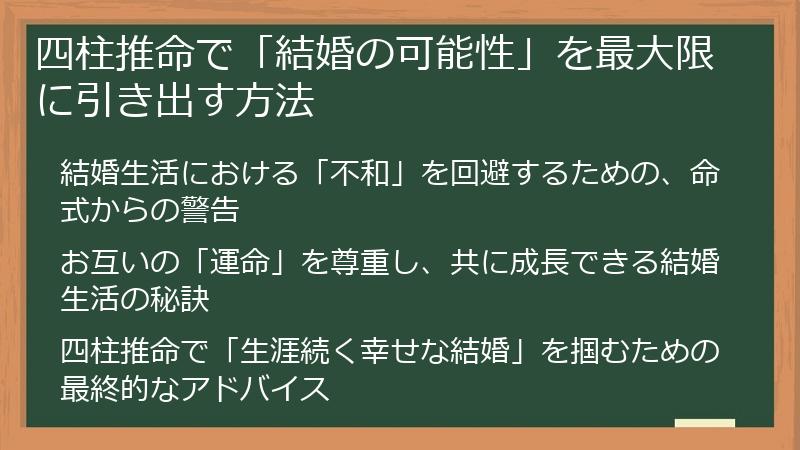 四柱推命で「結婚の可能性」を最大限に引き出す方法

結婚生活における「不和」を回避するための、命式からの警告

お互いの「運命」を尊重し、共に成長できる結婚生活の秘訣

四柱推命で「生涯続く幸せな結婚」を掴むための最終的なアドバイス